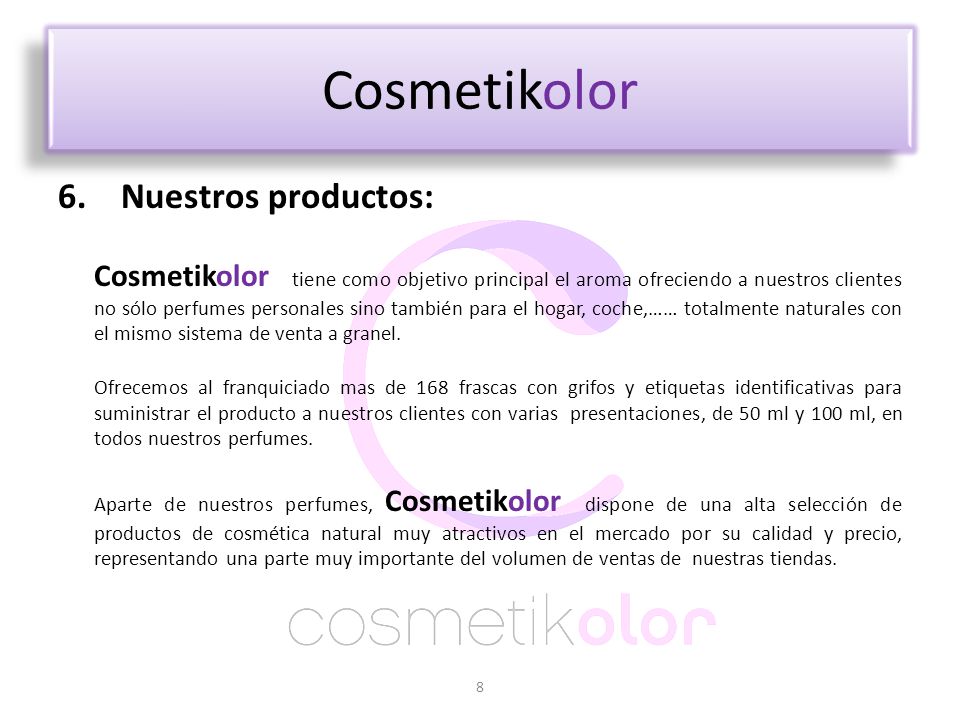 Cosmetikolor

6. Nuestros productos:

Cosmetikolor tiene como objetivo principal el aroma ofreciendo a nuestros clientes no sólo perfumes personales sino también para el hogar, coche,…… totalmente naturales con el mismo sistema de venta a granel.

Ofrecemos al franquiciado mas de 168 frascas con grifos y etiquetas identificativas para suministrar el producto a nuestros clientes con varias presentaciones, de 50 ml y 100 ml, en todos nuestros perfumes.

Aparte de nuestros perfumes, Cosmetikolor dispone de una alta selección de productos de cosmética natural muy atractivos en el mercado por su calidad y precio, representando una parte muy importante del volumen de ventas de nuestras tiendas.

cosmetikolor

8